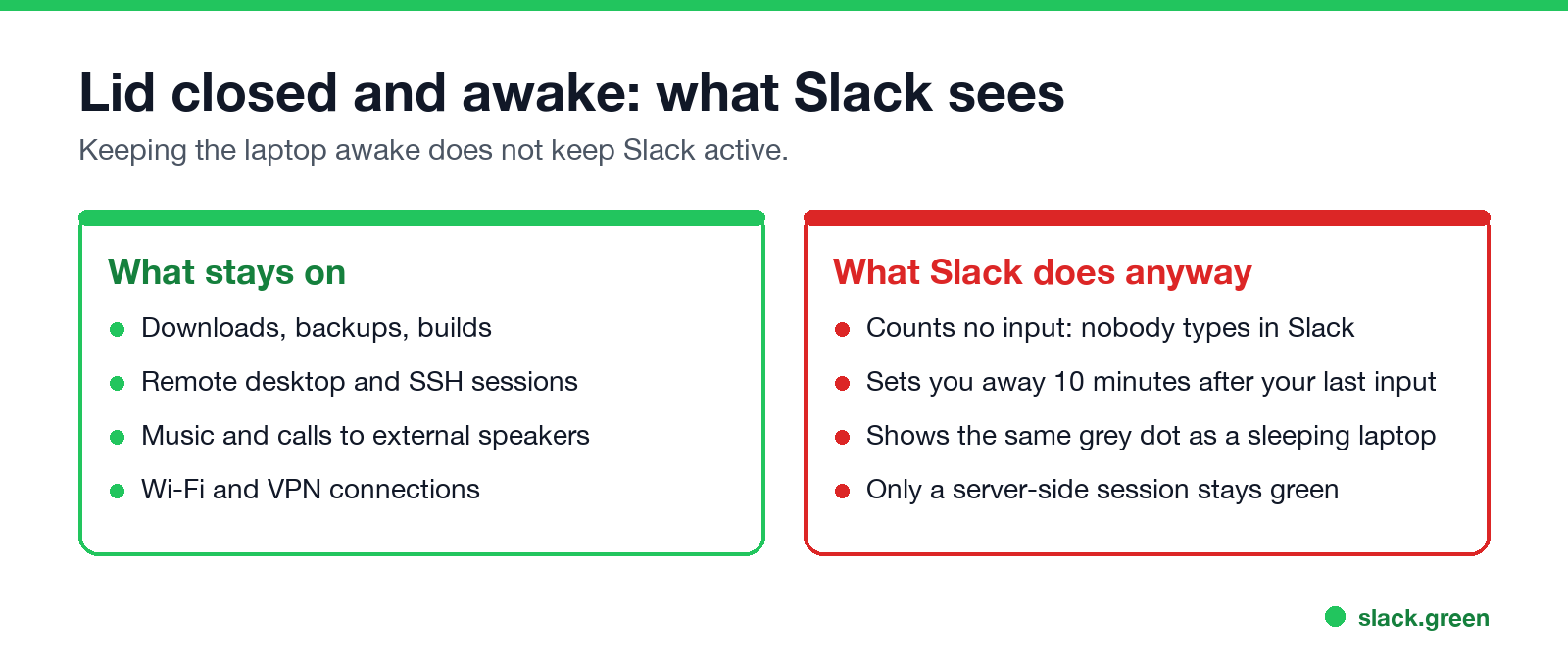 Lid closed and awake: what Slack sees

Keeping the laptop awake does not keep Slack active.

What stays on

- Downloads, backups, builds
- Remote desktop and SSH sessions
- Music and calls to external speakers
- Wi-Fi and VPN connections

What Slack does anyway

- Counts no input: nobody types in Slack
- Sets you away 10 minutes after your last input
- Shows the same grey dot as a sleeping laptop
- Only a server-side session stays green

slack.green